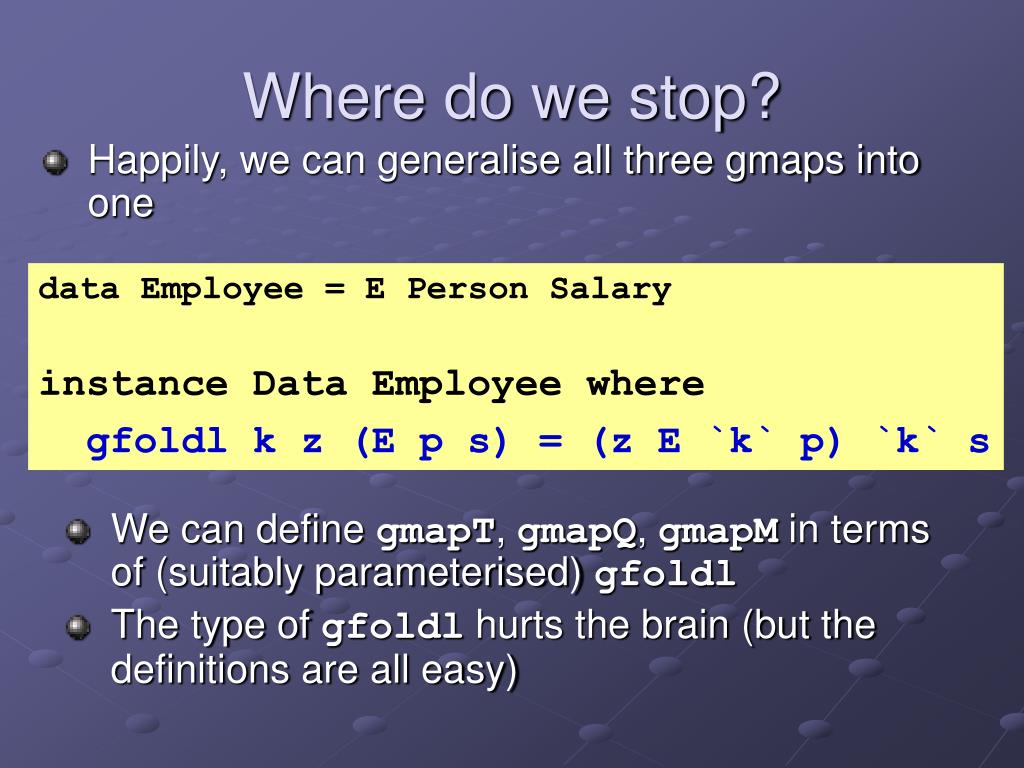 Where do we stop?

Happily, we can generalise all three gmaps into one

data Employee = E Person Salary

instance Data Employee where
  gfoldl k z (E p s) = (z E `k` p) `k` s

We can define gmapT, gmapQ, gmapM in terms of (suitably parameterised) gfoldl

The type of gfoldl hurts the brain (but the definitions are all easy)